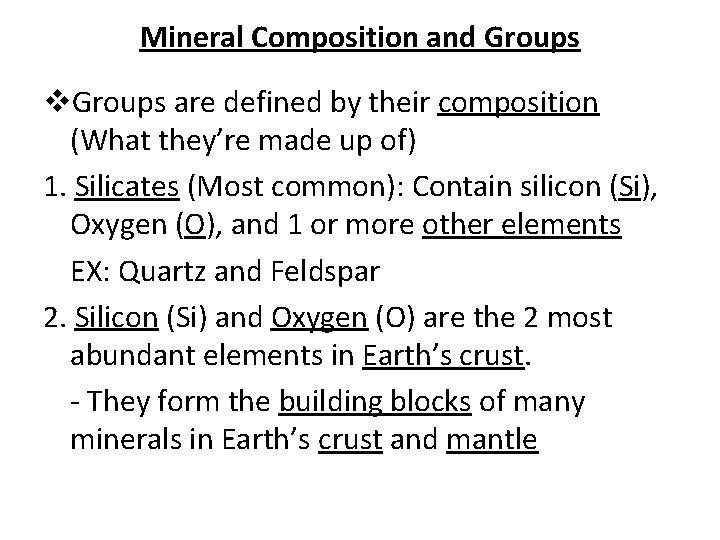 Mineral Composition and Groups

❖Groups are defined by their composition (What they're made up of)

1. Silicates (Most common): Contain silicon (Si), Oxygen (O), and 1 or more other elements

EX: Quartz and Feldspar

2. Silicon (Si) and Oxygen (O) are the 2 most abundant elements in Earth's crust.

- They form the building blocks of many minerals in Earth's crust and mantle